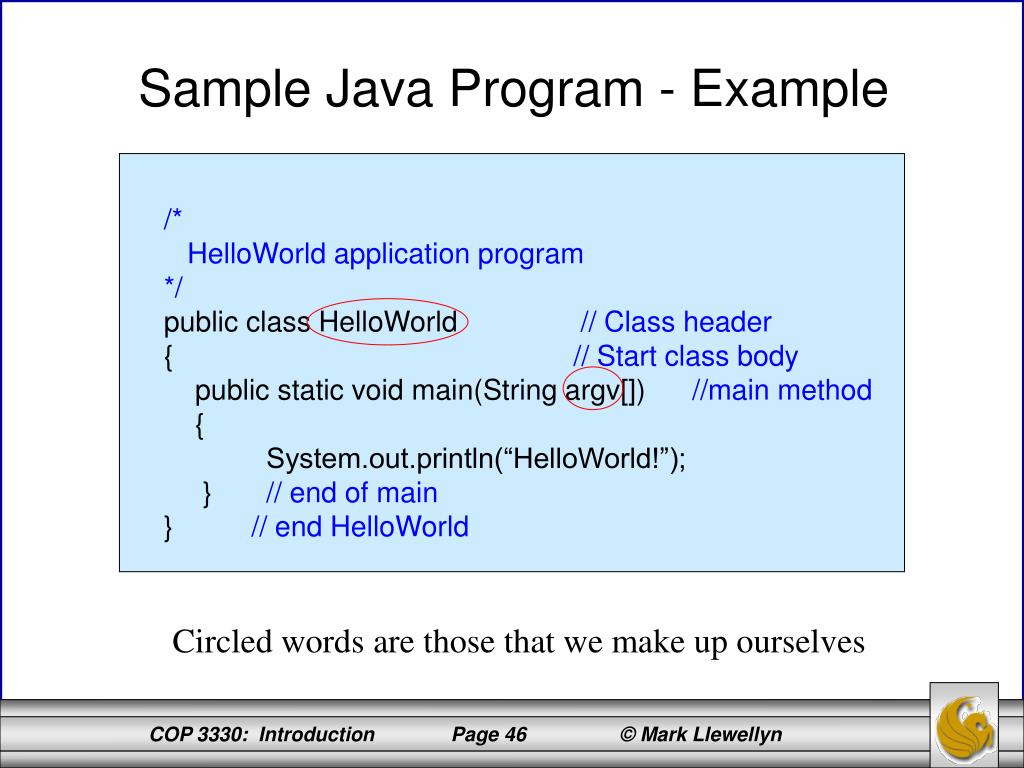 Sample Java Program - Example

/*
HelloWorld application program
*/
public class HelloWorld // Class header
{ // Start class body
public static void main(String argv[]) //main method
{
System.out.println(“HelloWorld!”);
} // end of main
} // end HelloWorld

Circled words are those that we make up ourselves

COP 3330: Introduction Page 46 © Mark Llewellyn